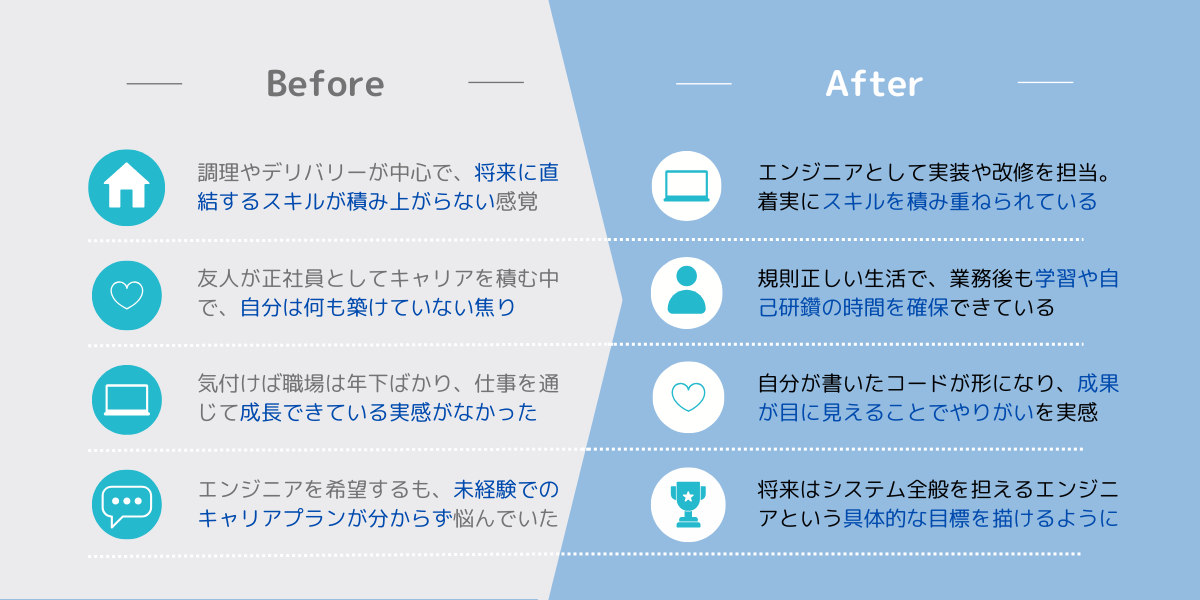 Before

調理やデリバリーが中心で、将来に直結するスキルが積み上がらない感覚

友人が正社員としてキャリアを積む中で、自分は何も築けていない焦り

気付けば職場は年下ばかり、仕事を通じて成長できている実感がなかった

エンジニアを希望するも、未経験でのキャリアプランが分からず悩んでいた

After

エンジニアとして実装や改修を担当。着実にスキルを積み重ねられている

規則正しい生活で、業務後も学習や自己研鑽の時間を確保できている

自分が書いたコードが形になり、成果が目に見えることでやりがいを実感

将来はシステム全般を担えるエンジニアという具体的な目標を描けるように